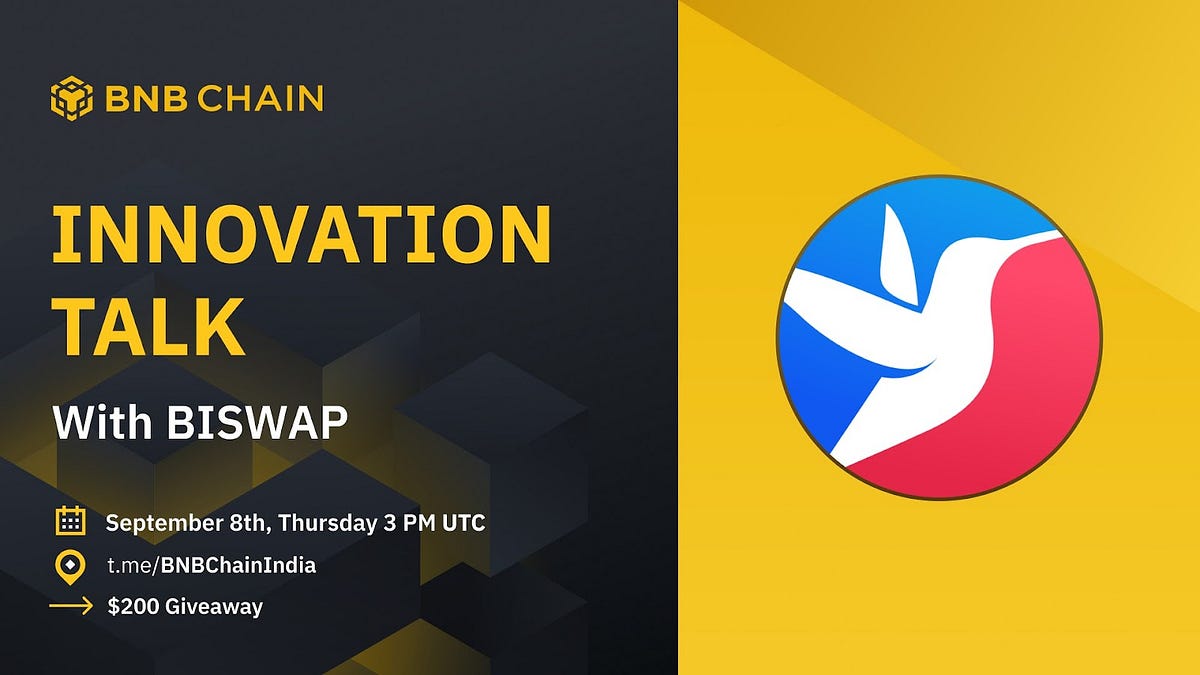 BNB CHAIN

INNOVATION TALK

With BISWAP

September 8th, Thursday 3 PM UTC

t.me/BNBChainIndia

$200 Giveaway